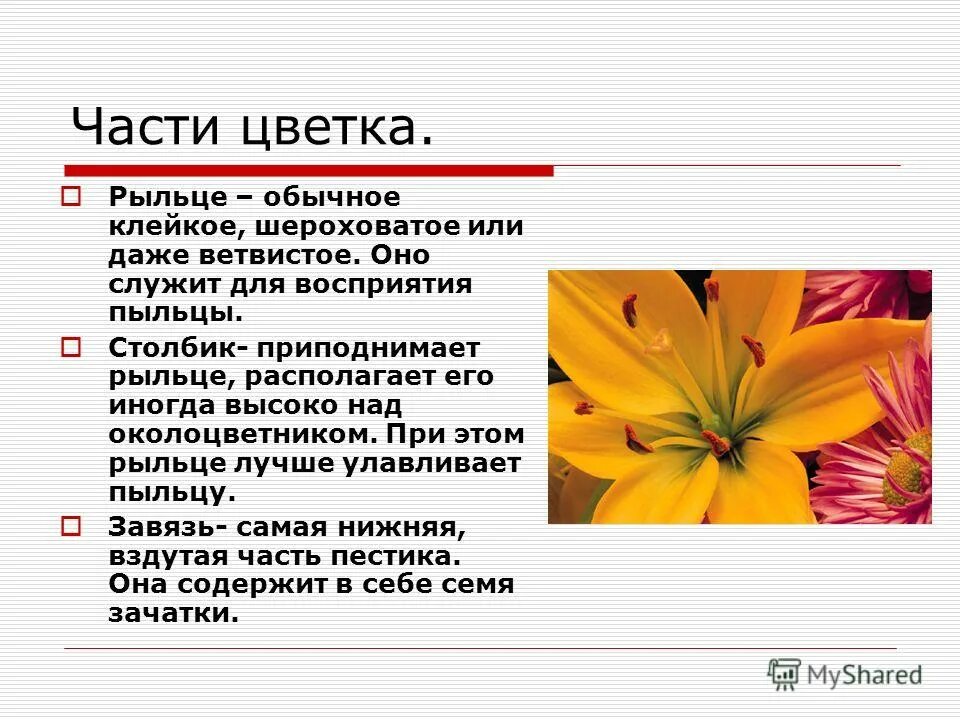 Части цветка.

Рыльце – обычное клейкое, шероховатое или даже ветвистое. Оно служит для восприятия пыльцы.

Столбик- приподнимает рыльце, располагает его иногда высоко над околоцветником. При этом рыльце лучше улавливает пыльцу.

Завязь- самая нижняя, вздутая часть пестика. Она содержит в себе семя зачатки.

MyShared